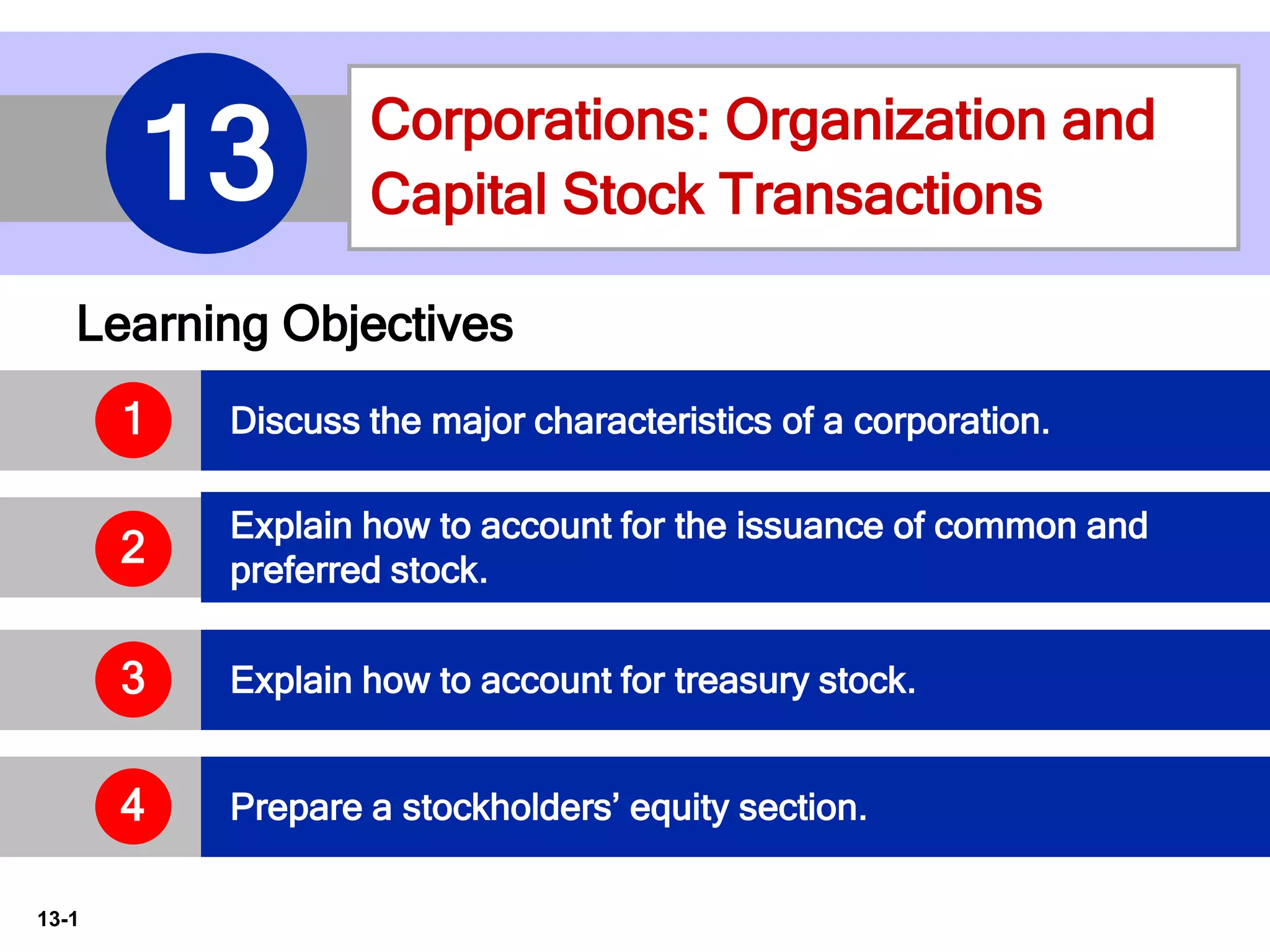 13

Corporations: Organization and Capital Stock Transactions

Learning Objectives

1 Discuss the major characteristics of a corporation.

2 Explain how to account for the issuance of common and preferred stock.

3 Explain how to account for treasury stock.

4 Prepare a stockholders' equity section.

13-1